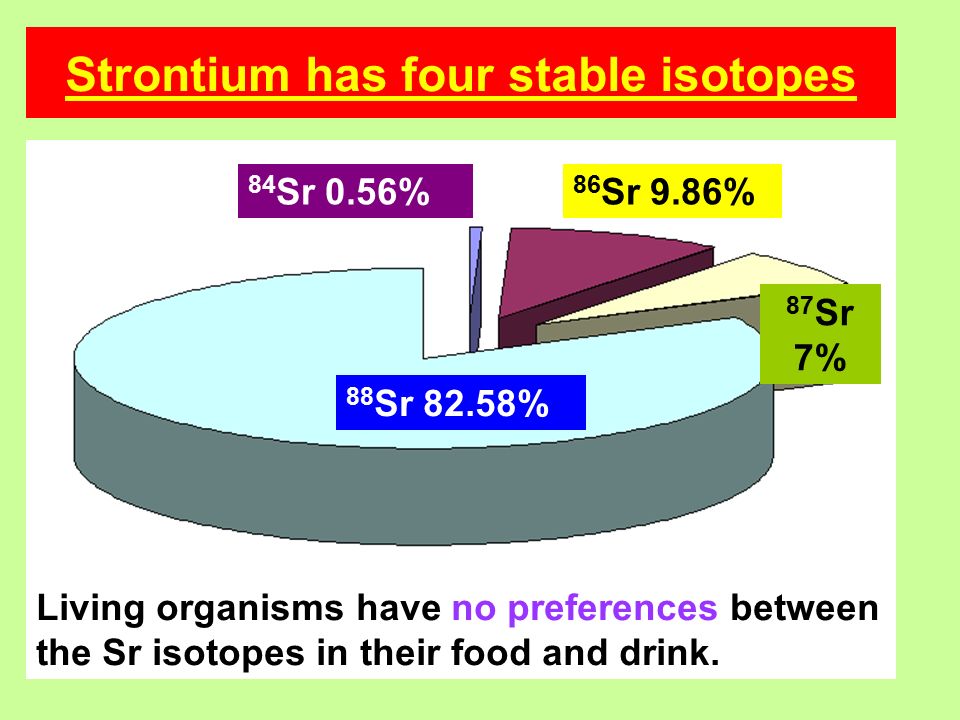 Strontium has four stable isotopes

$^{84}$Sr 0.56%

$^{86}$Sr 9.86%

$^{87}$Sr 7%

$^{88}$Sr 82.58%

Living organisms have no preferences between the Sr isotopes in their food and drink.